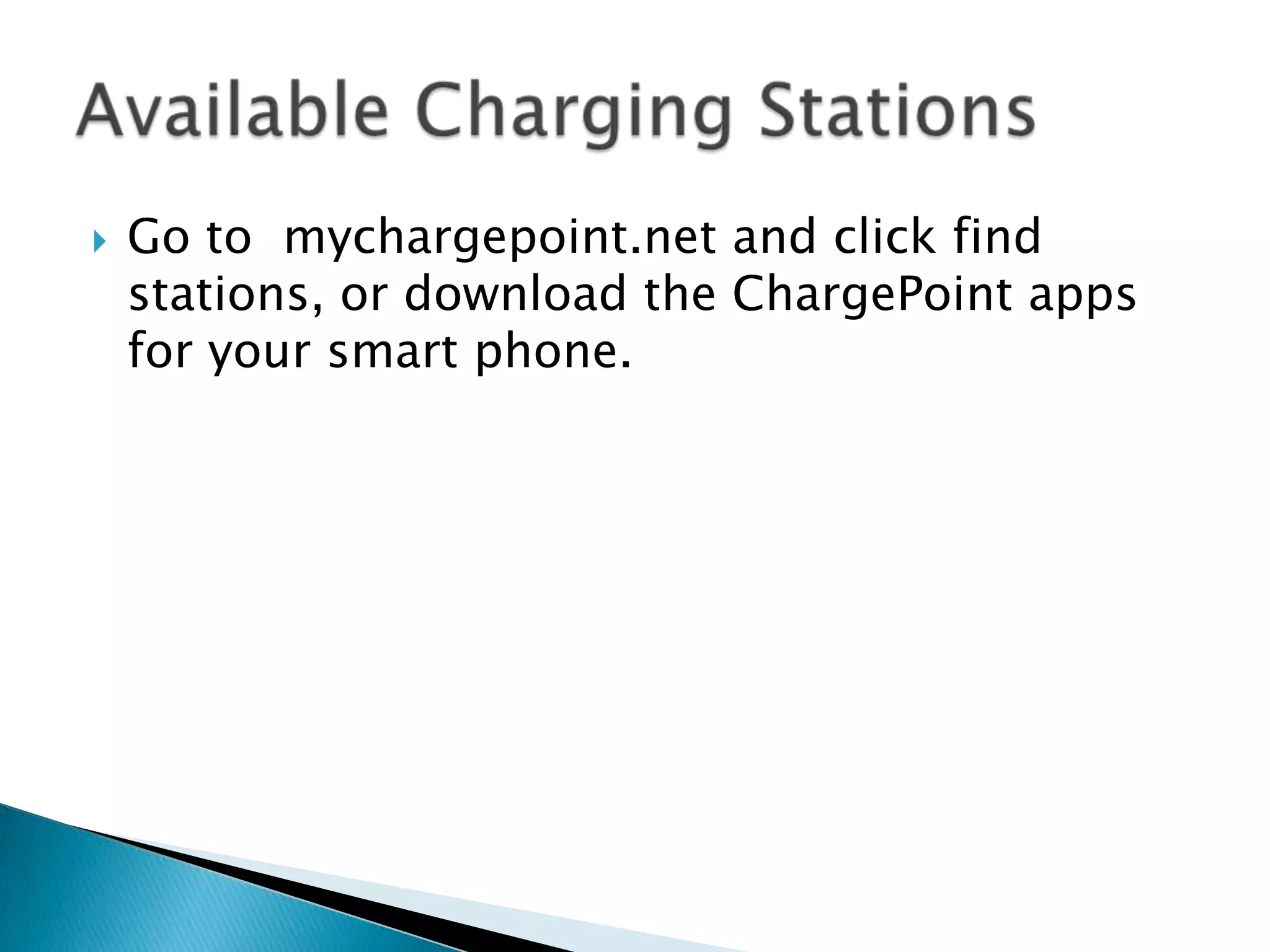 Available Charging Stations

Go to  mychargepoint.net and click find stations, or download the ChargePoint apps for your smart phone.